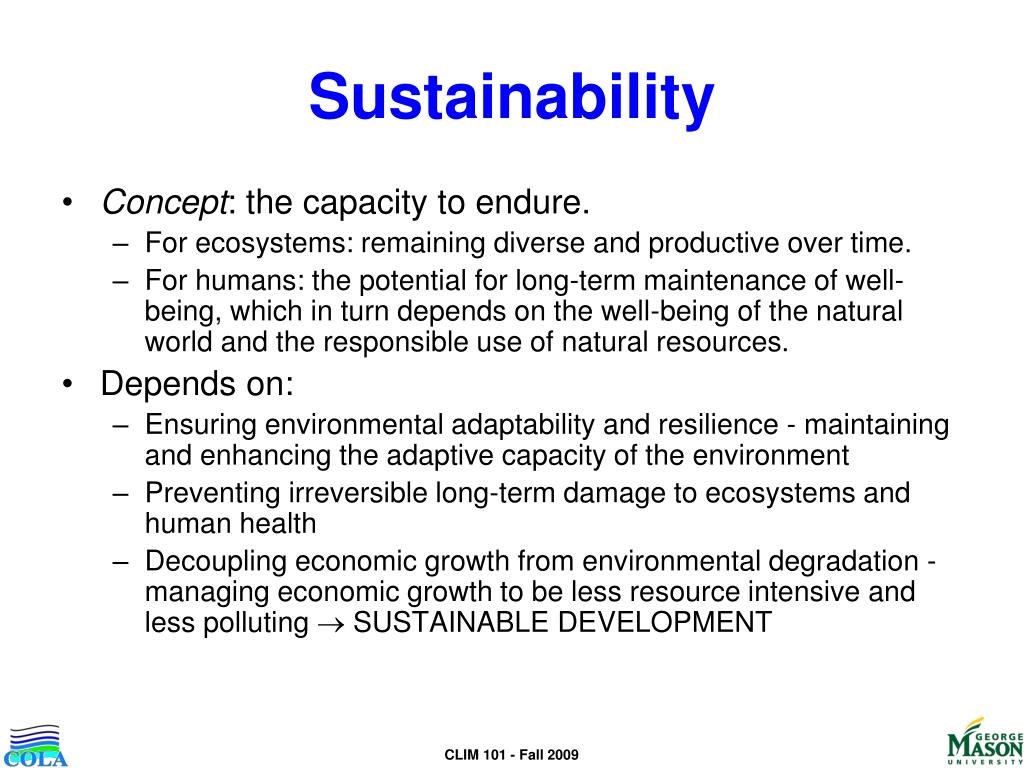 Sustainability

• Concept: the capacity to endure.
  – For ecosystems: remaining diverse and productive over time.
  – For humans: the potential for long-term maintenance of well-being, which in turn depends on the well-being of the natural world and the responsible use of natural resources.
• Depends on:
  – Ensuring environmental adaptability and resilience - maintaining and enhancing the adaptive capacity of the environment
  – Preventing irreversible long-term damage to ecosystems and human health
  – Decoupling economic growth from environmental degradation - managing economic growth to be less resource intensive and less polluting $\rightarrow$ SUSTAINABLE DEVELOPMENT

COLA

CLIM 101 - Fall 2009

GEORGE MASON UNIVERSITY